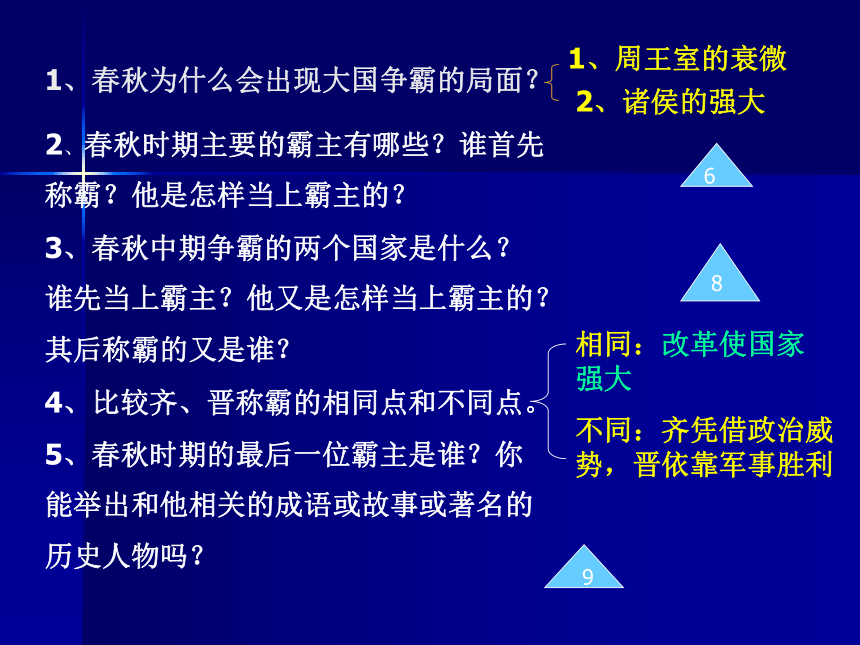 1、春秋为什么会出现大国争霸的局面？

1、周王室的衰微
2、诸侯的强大

2、春秋时期主要的霸主有哪些？谁首先称霸？他是怎样当上霸主的？

6

3、春秋中期争霸的两个国家是什么？谁先当上霸主？他又是怎样当上霸主的？其后称霸的又是谁？

8

4、比较齐、晋称霸的相同点和不同点。

相同：改革使国家强大
不同：齐凭借政治威势，晋依靠军事胜利

5、春秋时期的最后一位霸主是谁？你能举出和他相关的成语或故事或著名的历史人物吗？

9